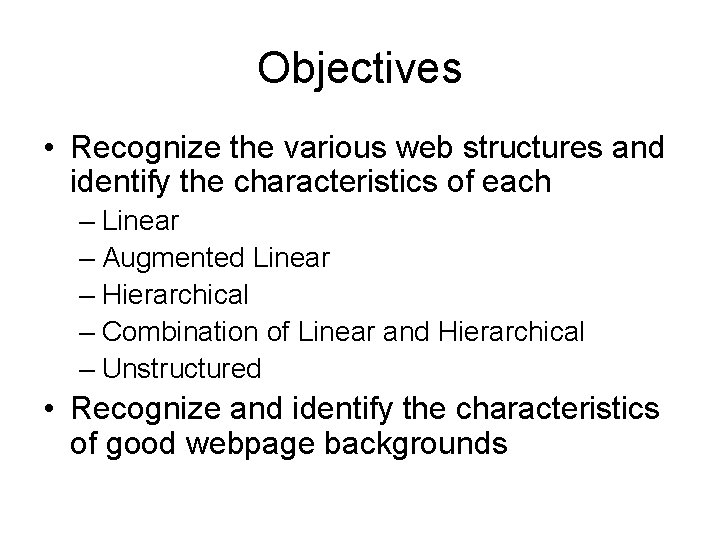 Objectives

• Recognize the various web structures and identify the characteristics of each
– Linear
– Augmented Linear
– Hierarchical
– Combination of Linear and Hierarchical
– Unstructured
• Recognize and identify the characteristics of good webpage backgrounds